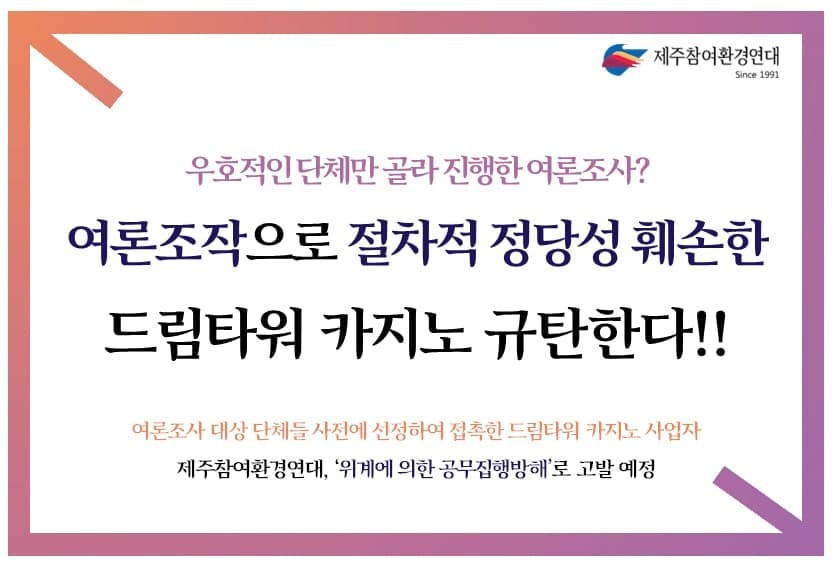 제주참여환경연대
Since 1991

우호적인 단체만 골라 진행한 여론조사?

여론조작으로 절차적 정당성 훼손한

드림타워 카지노 규탄한다!!

여론조사 대상 단체들 사전에 선정하여 접촉한 드림타워 카지노 사업자

제주참여환경연대, '위계에 의한 공무집행방해'로 고발 예정